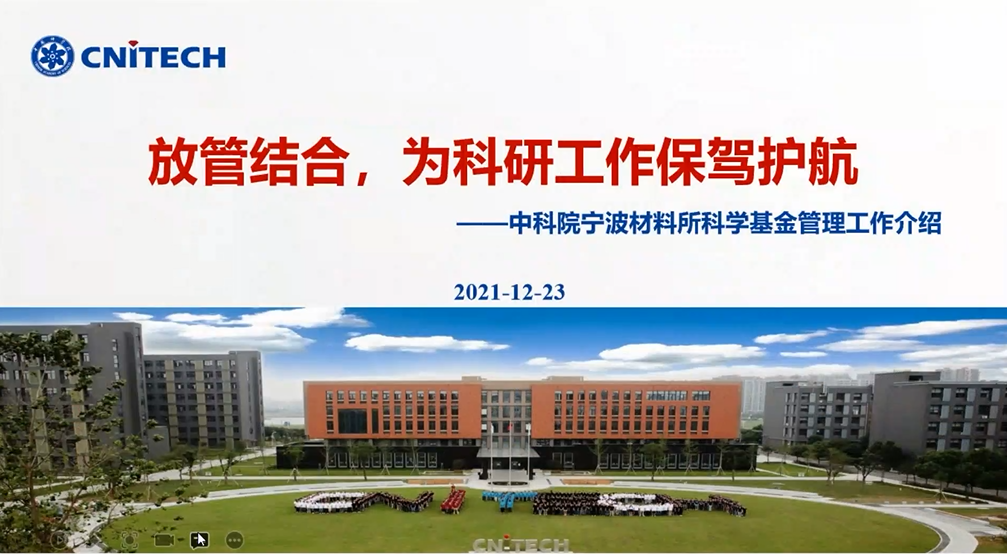 CNITECH

放管结合，为科研工作保驾护航

——中科院宁波材料所科学基金管理工作介绍

2021-12-23

CNITECH